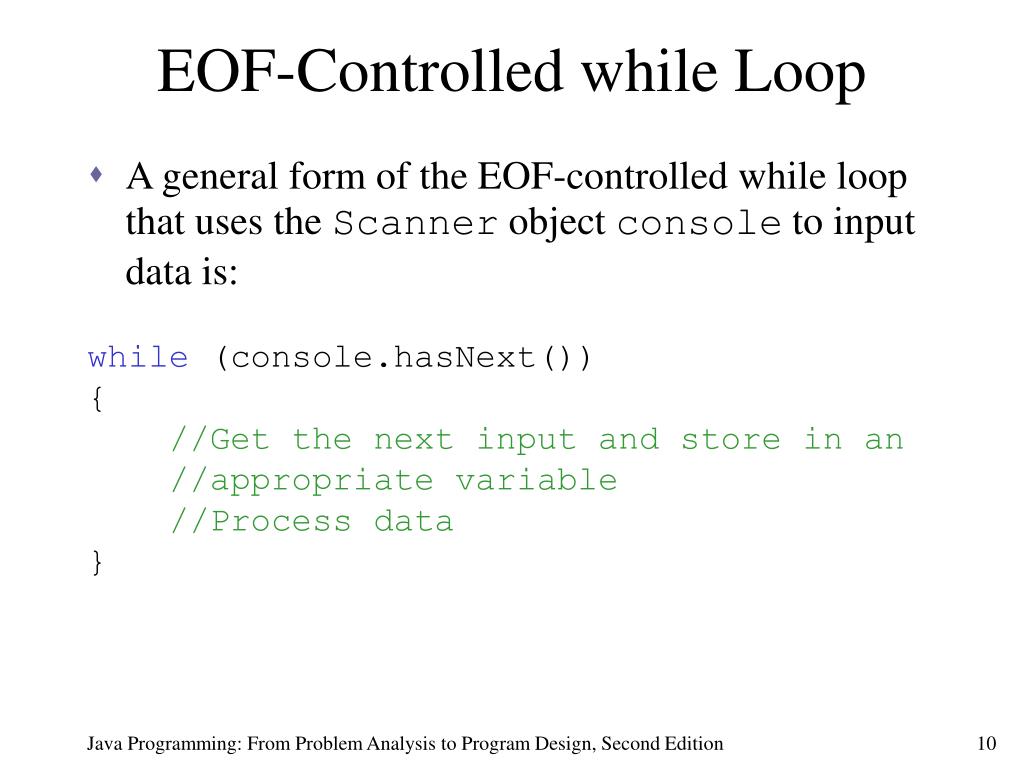 EOF-Controlled while Loop

♦ A general form of the EOF-controlled while loop that uses the Scanner object console to input data is:

while (console.hasNext())
{
    //Get the next input and store in an
    //appropriate variable
    //Process data
}

Java Programming: From Problem Analysis to Program Design, Second Edition

10